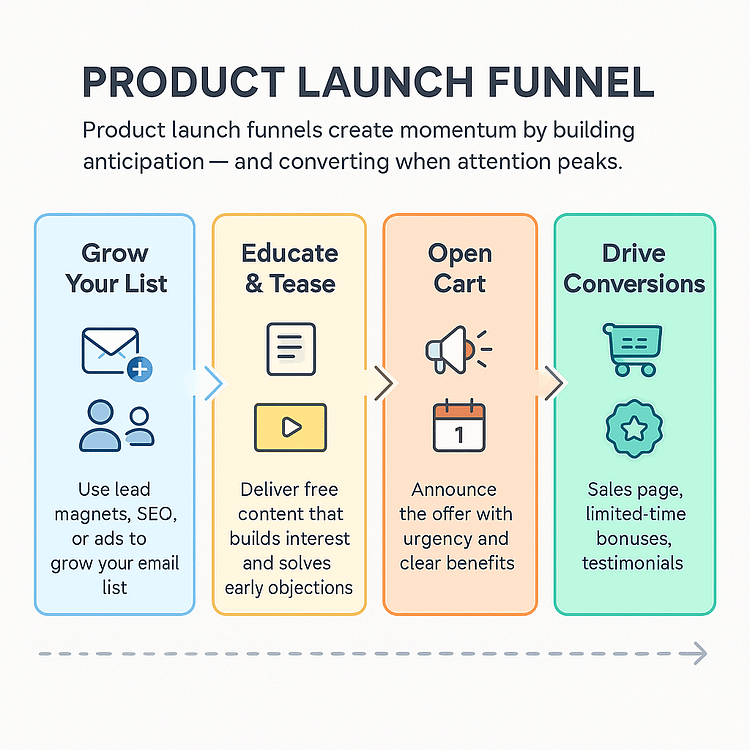 PRODUCT LAUNCH FUNNEL

Product launch funnels create momentum by building anticipation — and converting when attention peaks.

Grow Your List

Use lead magnets, SEO, or ads to grow your email list

Educate & Tease

Deliver free content that builds interest and solves early objections

Open Cart

1

Announce the offer with urgency and clear benefits

Drive Conversions

Sales page, limited-time bonuses, testimonials